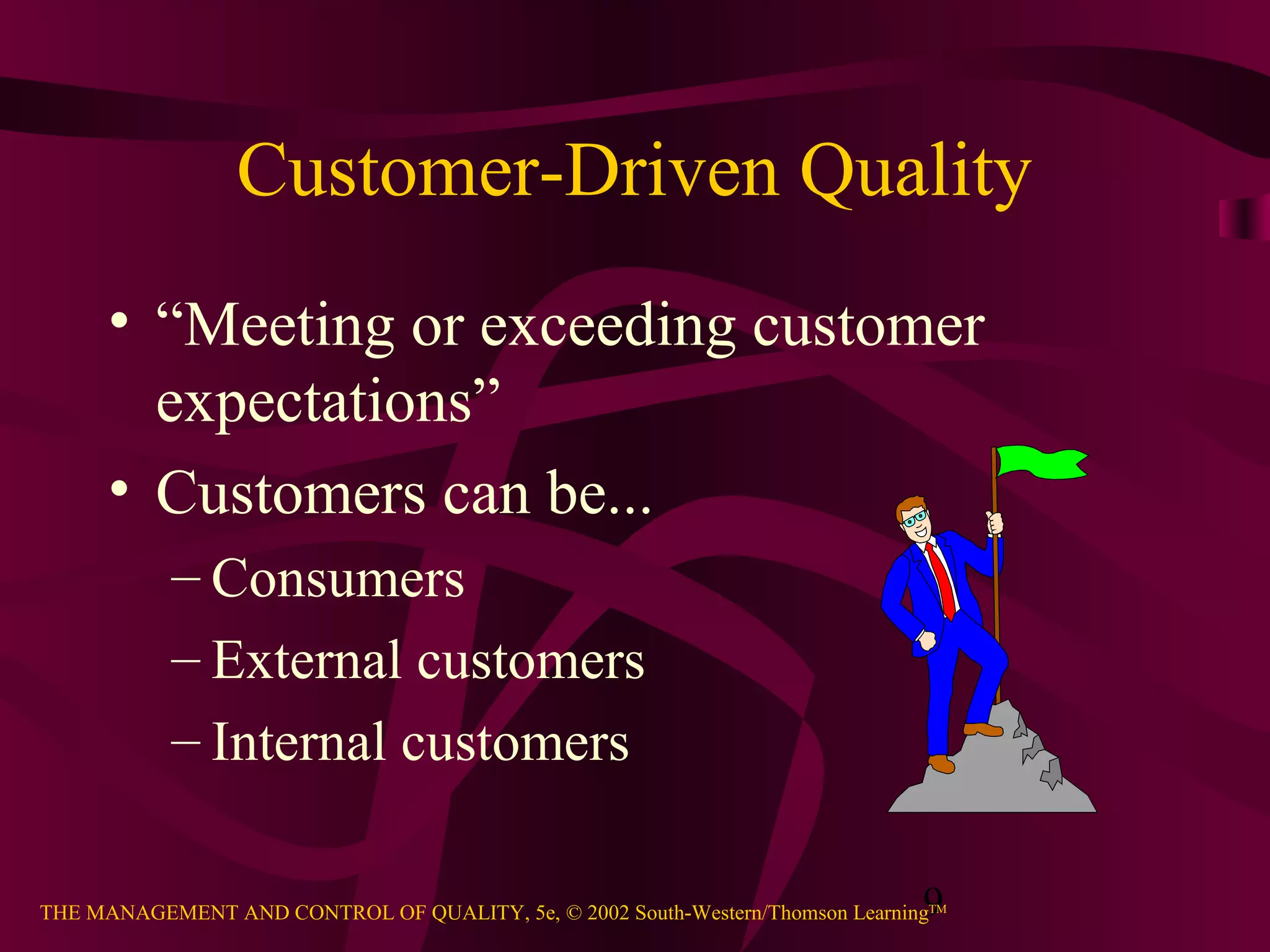 Customer-Driven Quality

• “Meeting or exceeding customer expectations”

• Customers can be...

– Consumers

– External customers

– Internal customers

9

THE MANAGEMENT AND CONTROL OF QUALITY, 5e, © 2002 South-Western/Thomson Learning™